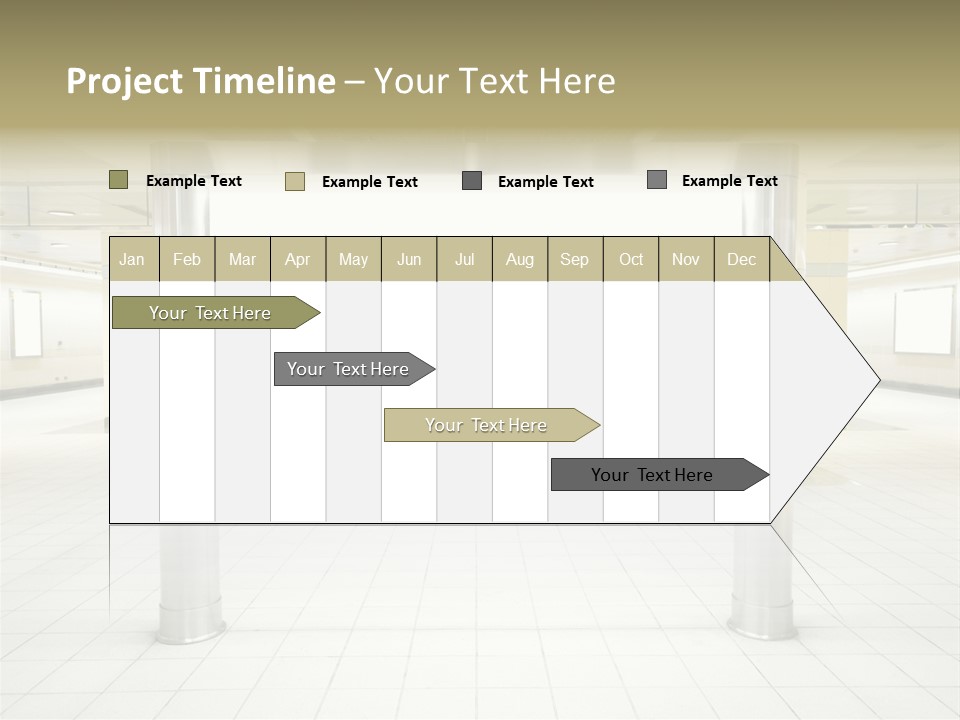 Project Timeline – Your Text Here

Example Text
Example Text
Example Text
Example Text

| Jan | Feb | Mar | Apr | May | Jun | Jul | Aug | Sep | Oct | Nov | Dec |
|---|---|---|---|---|---|---|---|---|---|---|---|

Your Text Here
Your Text Here
Your Text Here
Your Text Here